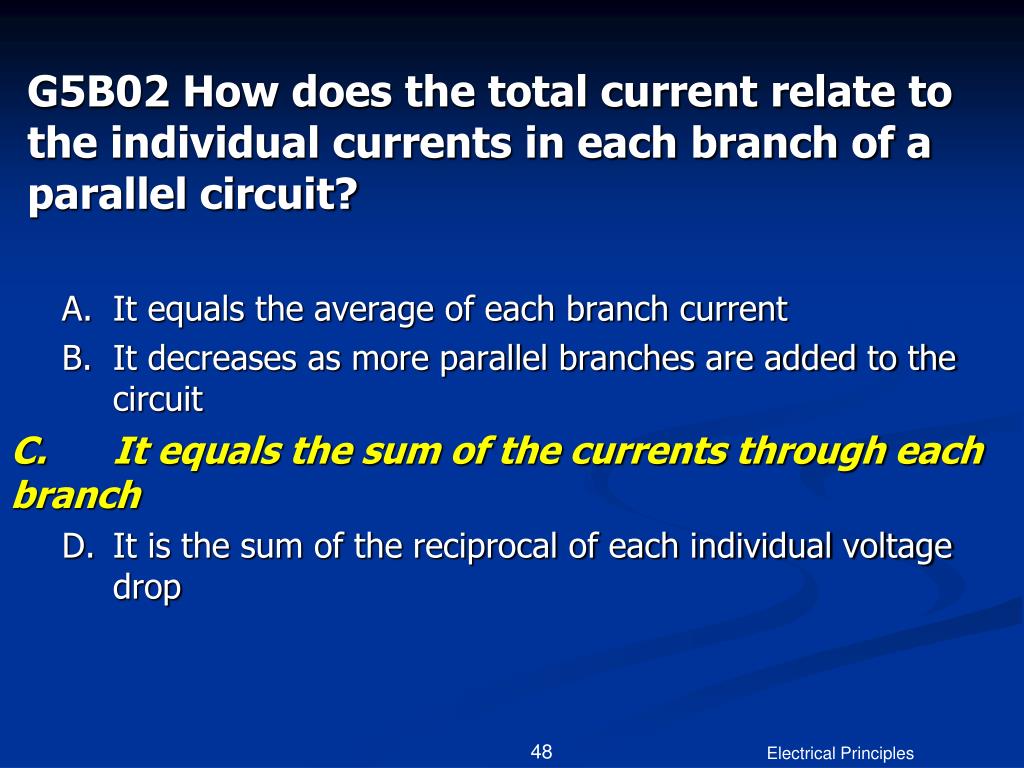 G5B02 How does the total current relate to the individual currents in each branch of a parallel circuit?

A. It equals the average of each branch current
B. It decreases as more parallel branches are added to the circuit
C. It equals the sum of the currents through each branch
D. It is the sum of the reciprocal of each individual voltage drop

48

Electrical Principles